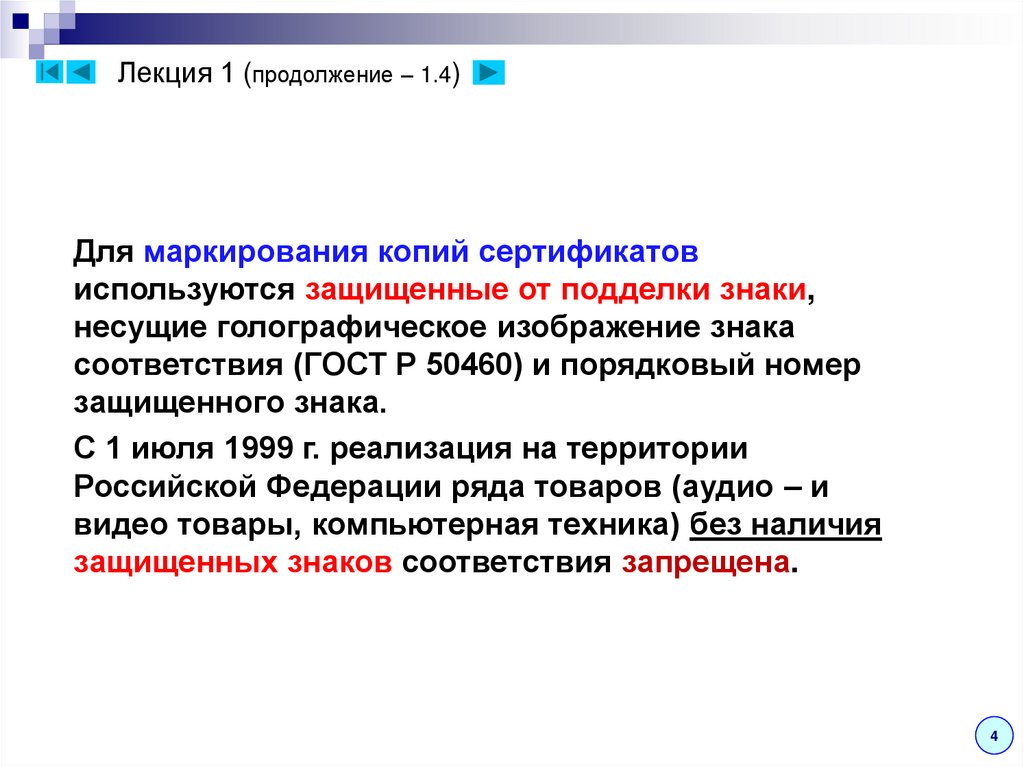 Лекция 1 (продолжение – 1.4)

Для маркирования копий сертификатов используются защищенные от подделки знаки, несущие голографическое изображение знака соответствия (ГОСТ Р 50460) и порядковый номер защищенного знака.

С 1 июля 1999 г. реализация на территории Российской Федерации ряда товаров (аудио – и видео товары, компьютерная техника) без наличия защищенных знаков соответствия запрещена.

4